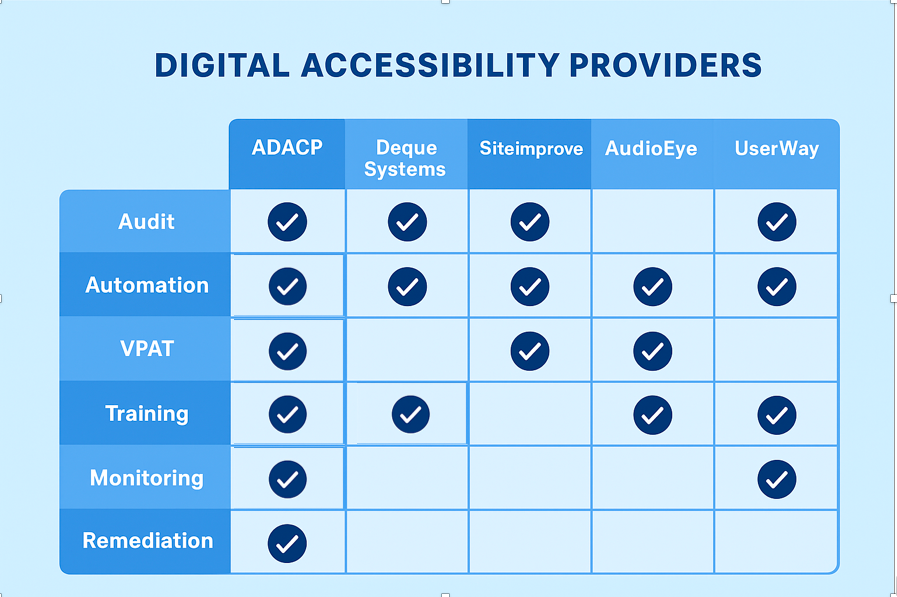 DIGITAL ACCESSIBILITY PROVIDERS

| | ADACP | Deque Systems | Siteimprove | AudioEye | UserWay |
|---|---|---|---|---|---|
| Audit | ✓ | ✓ | ✓ | | ✓ |
| Automation | ✓ | ✓ | ✓ | ✓ | ✓ |
| VPAT | ✓ | | ✓ | ✓ | |
| Training | ✓ | ✓ | | ✓ | ✓ |
| Monitoring | ✓ | | | | ✓ |
| Remediation | ✓ | | | | |